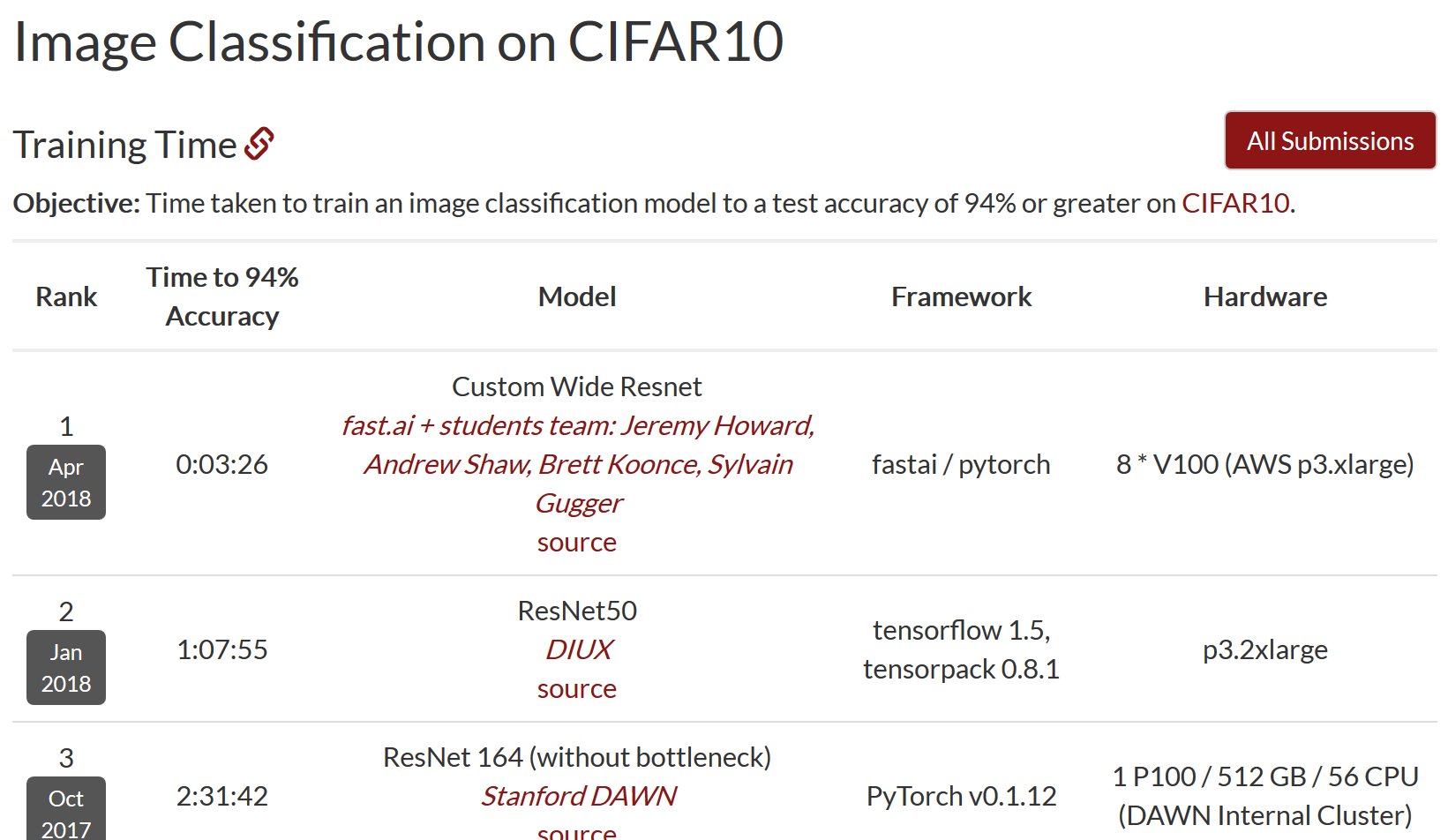 Image Classification on CIFAR10

Training Time

All Submissions

**Objective:** Time taken to train an image classification model to a test accuracy of 94% or greater on CIFAR10.

| Rank | Time to 94% Accuracy | Model | Framework | Hardware |
|---|---|---|---|---|
| 1 Apr 2018 | 0:03:26 | Custom Wide Resnet *fast.ai + students team: Jeremy Howard, Andrew Shaw, Brett Koonce, Sylvain Gugger* source | fastai / pytorch | 8 * V100 (AWS p3.xlarge) |
| 2 Jan 2018 | 1:07:55 | ResNet50 *DIUX* source | tensorflow 1.5, tensorpack 0.8.1 | p3.2xlarge |
| 3 Oct 2017 | 2:31:42 | ResNet 164 (without bottleneck) *Stanford DAWN* source | PyTorch v0.1.12 | 1 P100 / 512 GB / 56 CPU (DAWN Internal Cluster) |